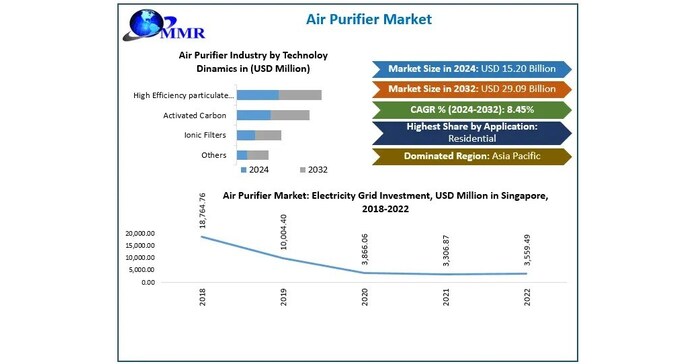 MMR

Air Purifier Market

Air Purifier Industry by Technoloy Dinamics in (USD Million)

High Efficiency particulate...
Activated Carbon
Ionic Filters
Others

2024
2032

Market Size in 2024: USD 15.20 Billion

Market Size in 2032: USD 29.09 Billion

CAGR % (2024-2032): 8.45%

Highest Share by Application: Residential

Dominated Region: Asia Pacific

Air Purifier Market: Electricity Grid Investment, USD Million in Singapore, 2018-2022

20,000.00
15,000.00
10,000.00
5,000.00
0.00

18,764.76
10,004.40
3,866.06
3,306.87
3,559.49

2018
2019
2020
2021
2022